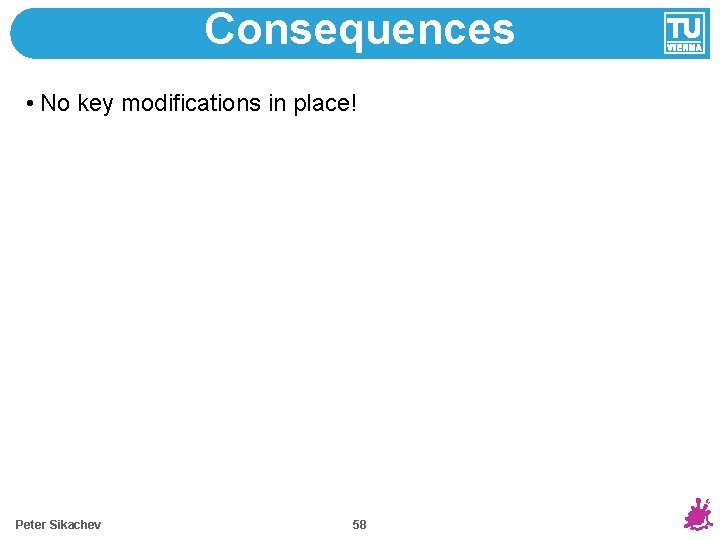 Consequences

TU VIENNA

• No key modifications in place!

Peter Sikachev

58